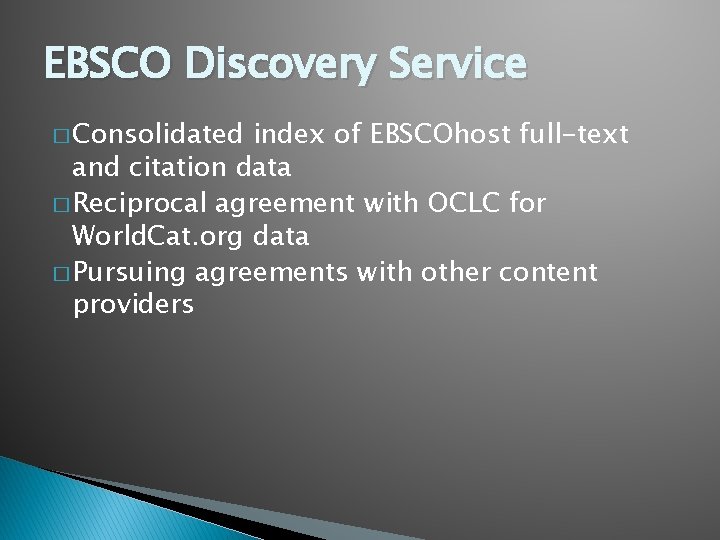 EBSCO Discovery Service

□ Consolidated index of EBSCOhost full-text and citation data
□ Reciprocal agreement with OCLC for WorldCat.org data
□ Pursuing agreements with other content providers